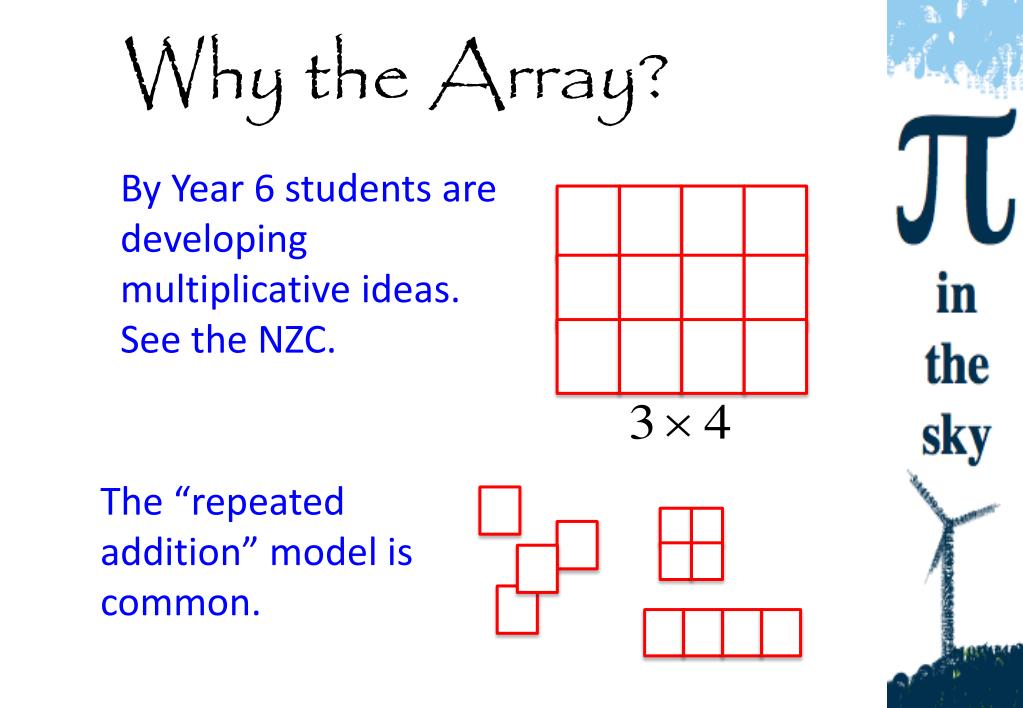 Why the Array?

By Year 6 students are developing multiplicative ideas. See the NZC.

$3 \times 4$

The “repeated addition” model is common.

$\pi$ in the sky